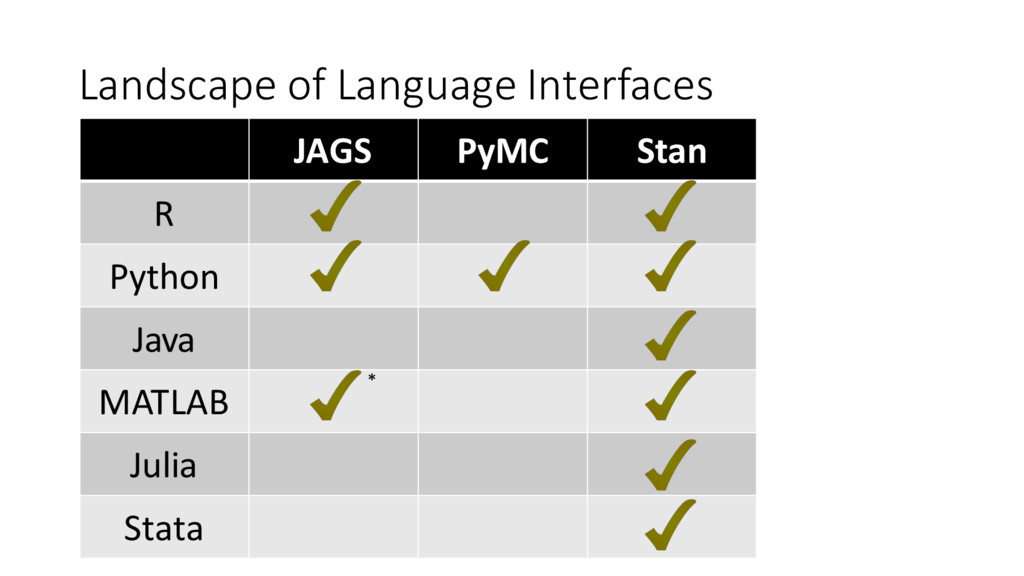 Landscape of Language Interfaces

| | JAGS | PyMC | Stan |
|---|---|---|---|
| R | ✓ | | ✓ |
| Python | ✓ | ✓ | ✓ |
| Java | | | ✓ |
| MATLAB | ✓ * | | ✓ |
| Julia | | | ✓ |
| Stata | | | ✓ |